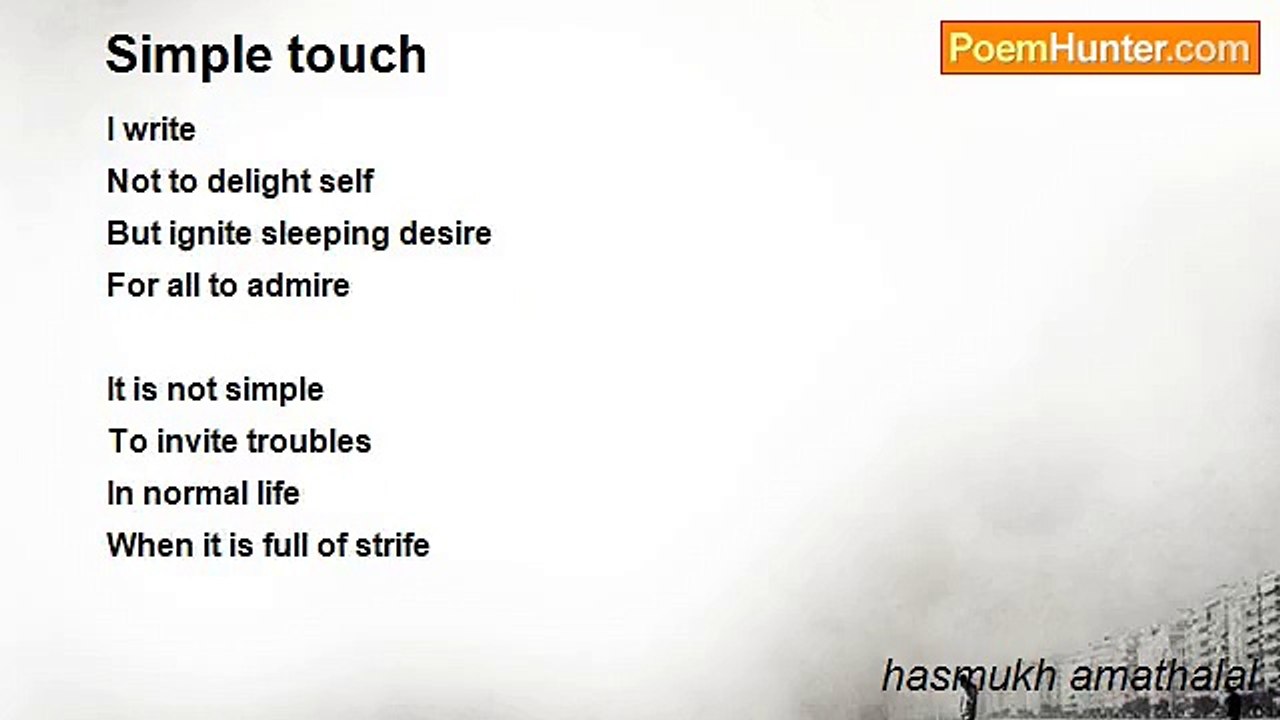 Simple touch

PoemHunter.com

I write
Not to delight self
But ignite sleeping desire
For all to admire

It is not simple
To invite troubles
In normal life
When it is full of strife

hasmukh amathalal